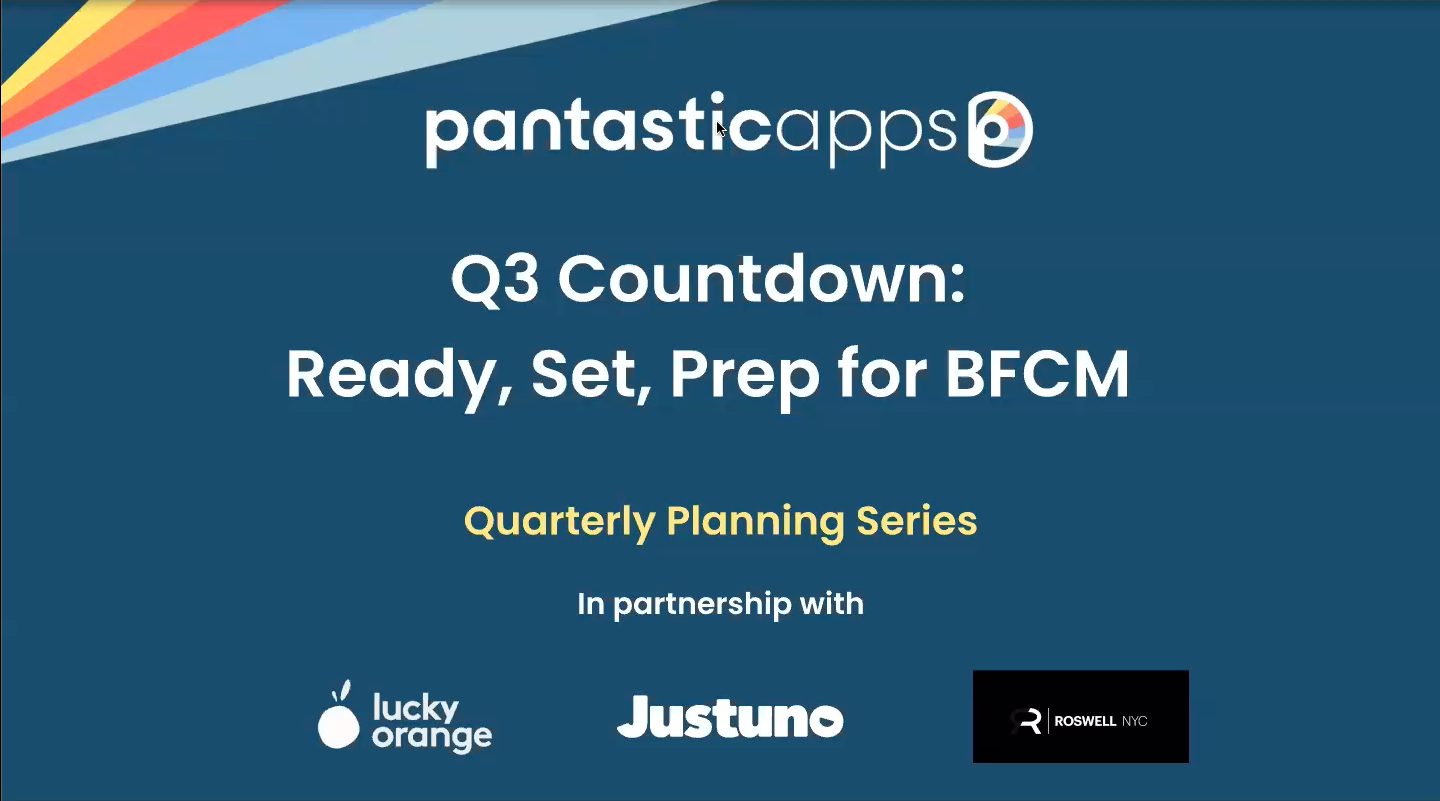 pantasticapps

Q3 Countdown:
Ready, Set, Prep for BFCM

Quarterly Planning Series

In partnership with

lucky orange

Justuno

ROSWELL NYC